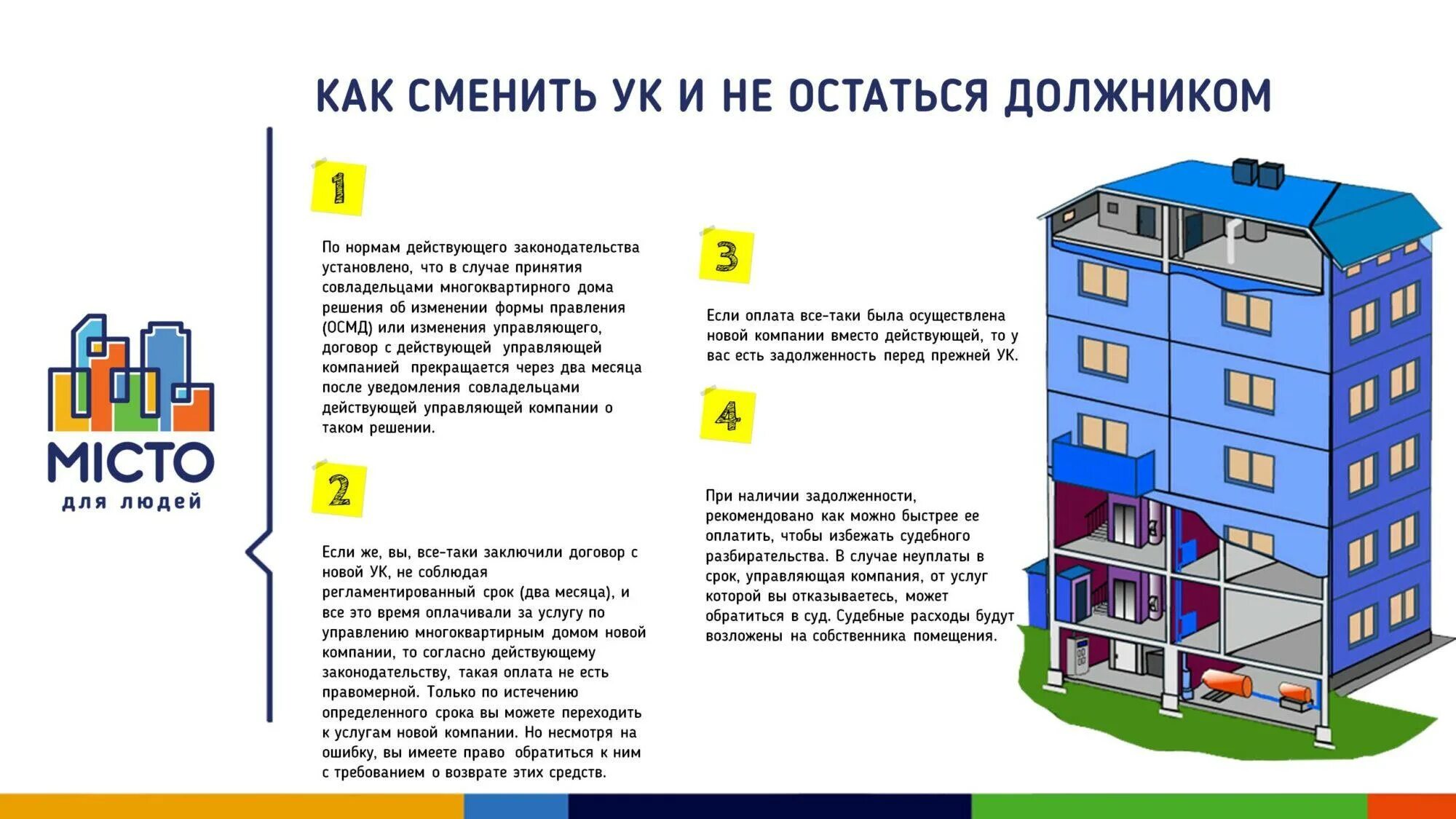 КАК СМЕНИТЬ УК И НЕ ОСТАТЬСЯ ДОЛЖНИКОМ

МІСТО
для людей

1

По нормам действующего законодательства установлено, что в случае принятия совладельцами многоквартирного дома решения об изменении формы правления (ОСМД) или изменения управляющего, договор с действующей управляющей компанией прекращается через два месяца после уведомления совладельцами действующей управляющей компании о таком решении.

2

Если же, вы, все-таки заключили договор с новой УК, не соблюдая регламентированный срок (два месяца), и все это время оплачивали за услугу по управлению многоквартирным домом новой компании, то согласно действующему законодательству, такая оплата не есть правомерной. Только по истечению определенного срока вы можете переходить к услугам новой компании. Но несмотря на ошибку, вы имеете право обратиться к ним с требованием о возврате этих средств.

3

Если оплата все-таки была осуществлена новой компании вместо действующей, то у вас есть задолженность перед прежней УК.

4

При наличии задолженности, рекомендовано как можно быстрее ее оплатить, чтобы избежать судебного разбирательства. В случае неуплаты в срок, управляющая компания, от услуг которой вы отказываетесь, может обратиться в суд. Судебные расходы будут возложены на собственника помещения.